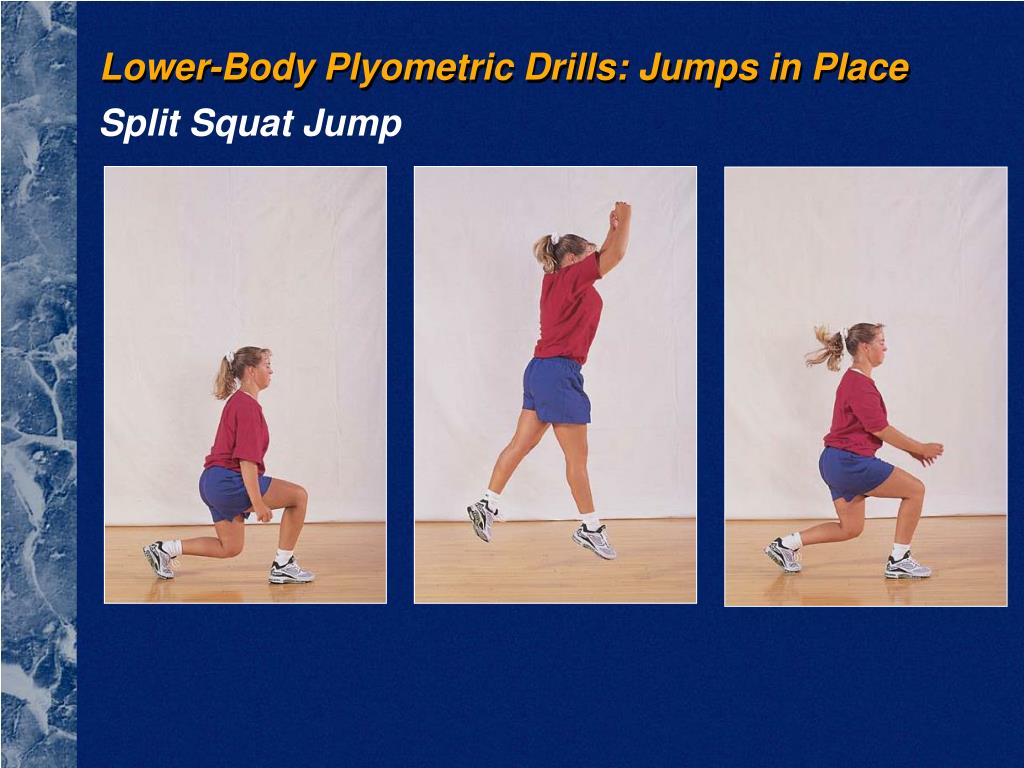 Lower-Body Plyometric Drills: Jumps in Place

Split Squat Jump